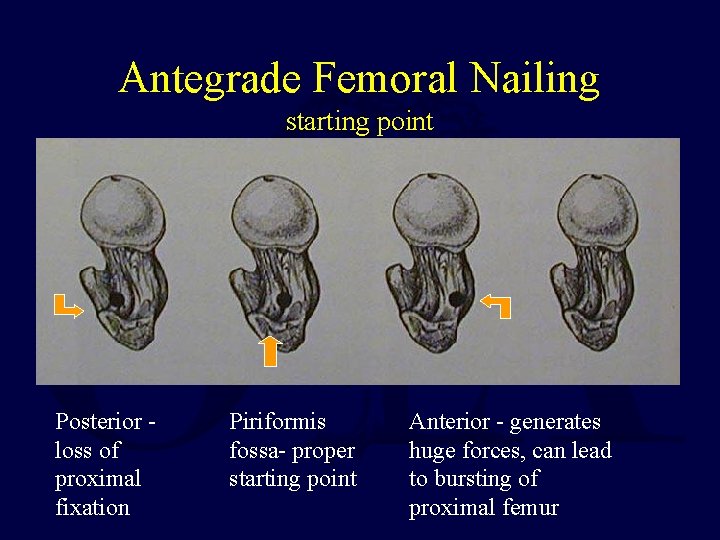 Antegrade Femoral Nailing
starting point

Posterior - loss of proximal fixation

Piriformis fossa- proper starting point

Anterior - generates huge forces, can lead to bursting of proximal femur